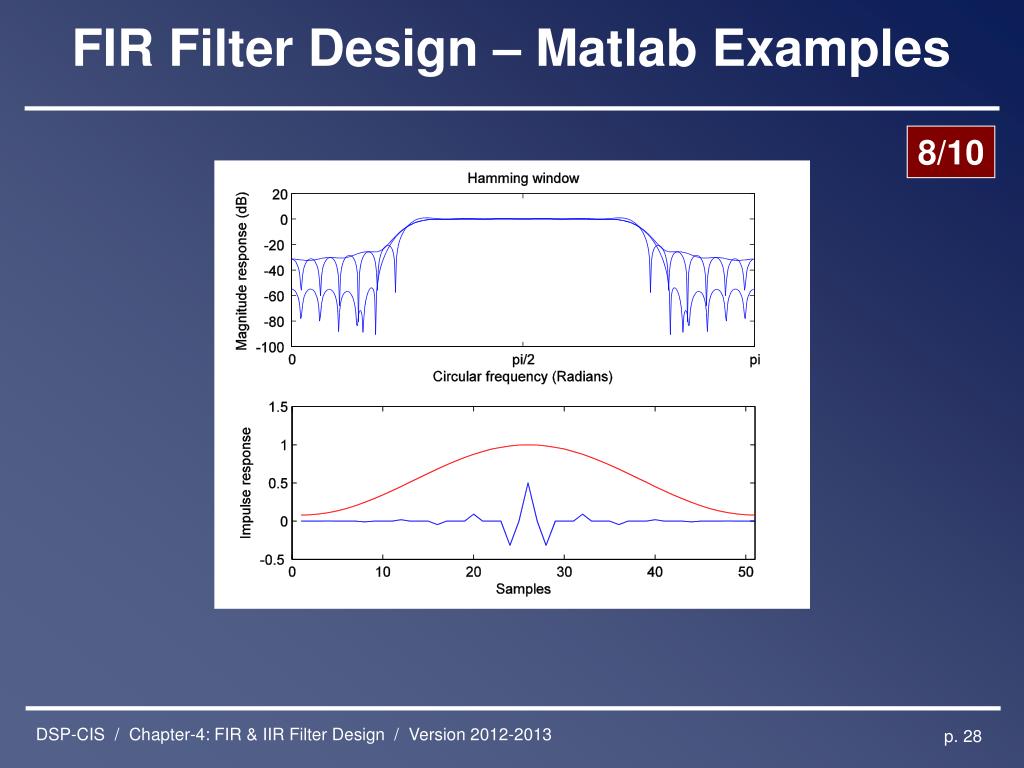 FIR Filter Design – Matlab Examples

8/10

Hamming window

Magnitude response (dB)

20
0
-20
-40
-60
-80
-100

0
pi/2
pi

Circular frequency (Radians)

Impulse response

1.5
1
0.5
0
-0.5

0
10
20
30
40
50

Samples

DSP-CIS / Chapter-4: FIR & IIR Filter Design / Version 2012-2013

p. 28